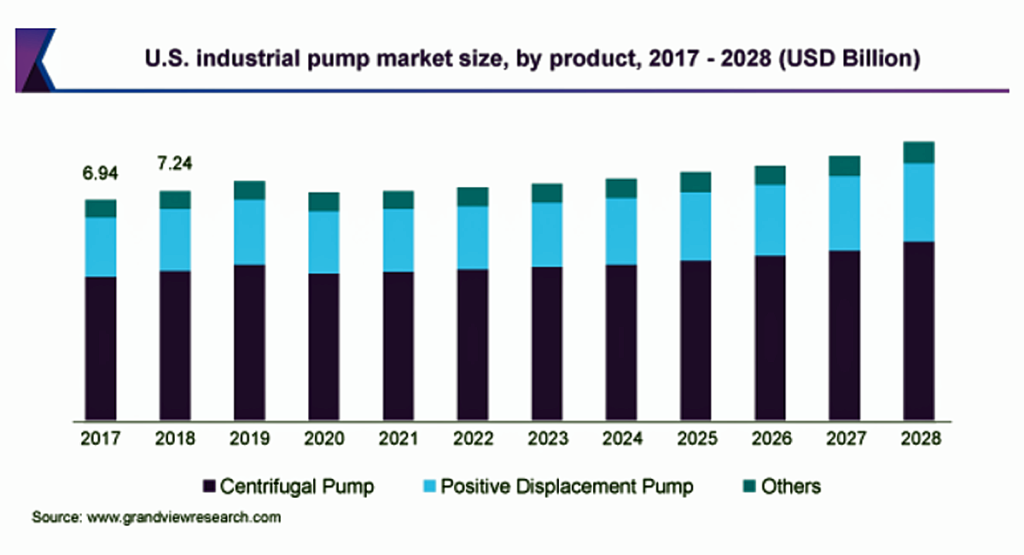 U.S. industrial pump market size, by product, 2017 - 2028 (USD Billion)

6.94

7.24

2017 2018 2019 2020 2021 2022 2023 2024 2025 2026 2027 2028

Centrifugal Pump Positive Displacement Pump Others

Source: www.grandviewresearch.com